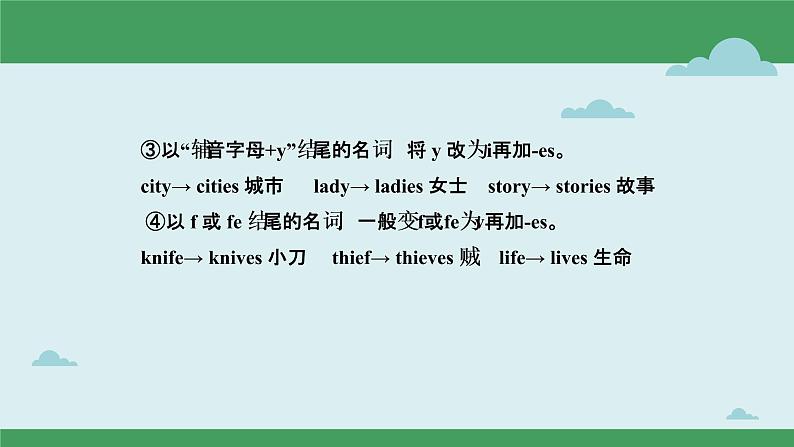 ③以“辅音字母+y”结尾的名词 将 y 改为i再加-es。

city→ cities 城市 lady→ ladies 女士 story→ stories 故事

④以 f 或 fe 结尾的名词 一般变f或fe为v再加-es。

knife→ knives 小刀 thief→ thieves 贼 life→ lives 生命